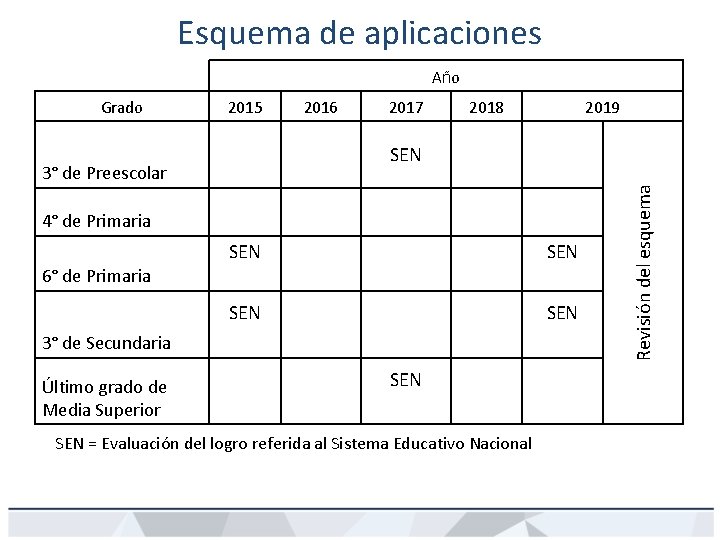 Esquema de aplicaciones

| | Año | | | | | |
|---|---|---|---|---|---|---|
| Grado | 2015 | 2016 | 2017 | 2018 | 2019 | |
| 3° de Preescolar | | | SEN | | | Revisión del esquema |
| 4° de Primaria | | | | | | |
| 6° de Primaria | SEN | | | | SEN | |
| 3° de Secundaria | SEN | | | | SEN | |
| Último grado de Media Superior | | | SEN | | | |

SEN = Evaluación del logro referida al Sistema Educativo Nacional